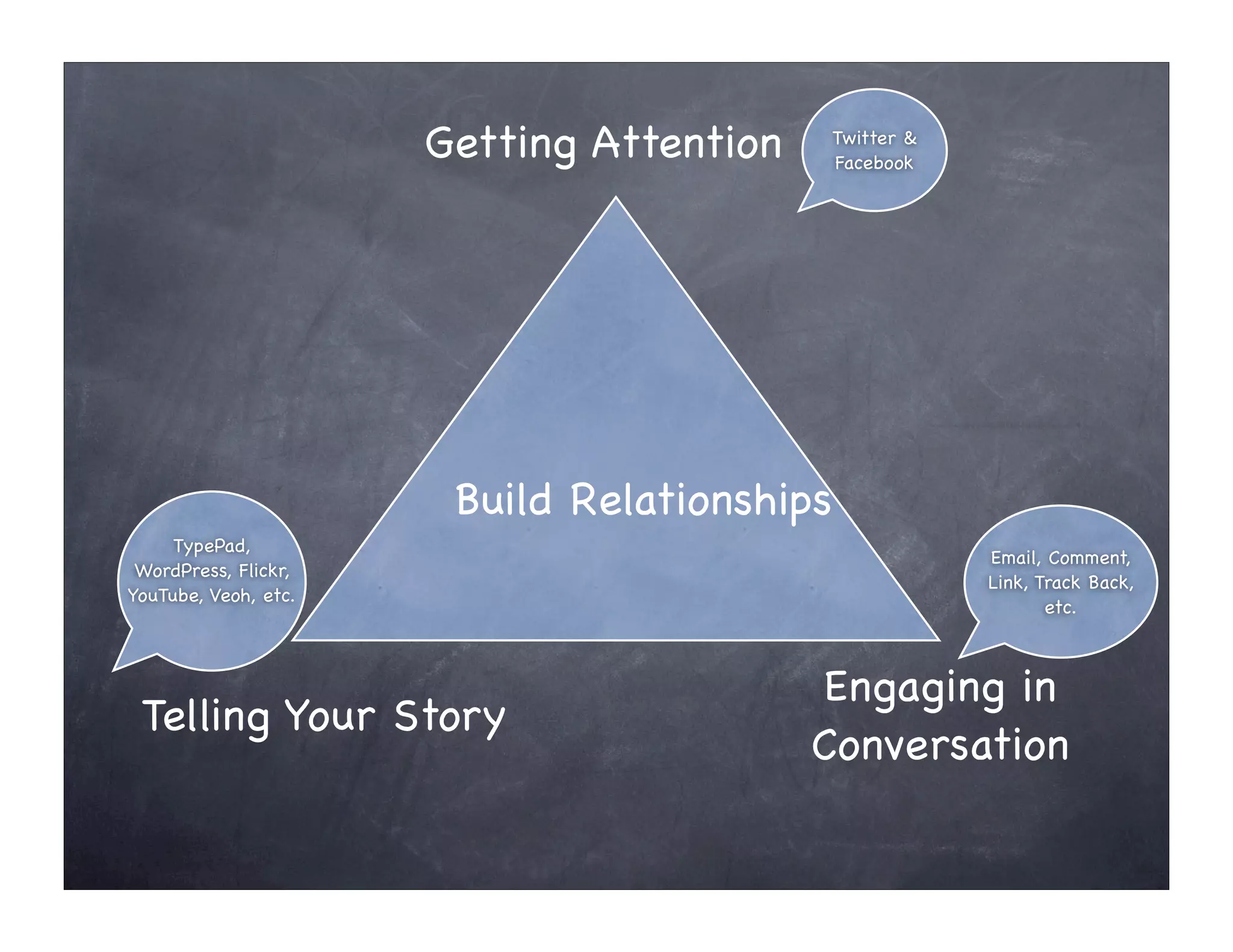 Getting Attention

Twitter & Facebook

Build Relationships

TypePad, WordPress, Flickr, YouTube, Veoh, etc.

Email, Comment, Link, Track Back, etc.

Telling Your Story

Engaging in Conversation